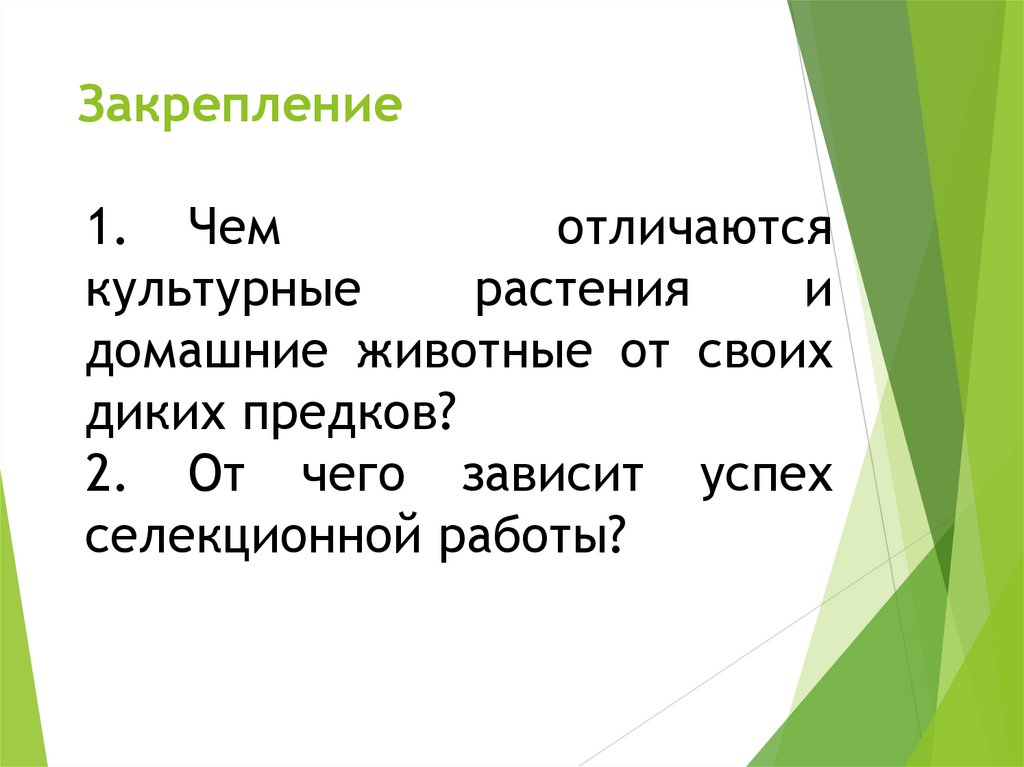 Закрепление

1. Чем отличаются культурные растения и домашние животные от своих диких предков?
2. От чего зависит успех селекционной работы?